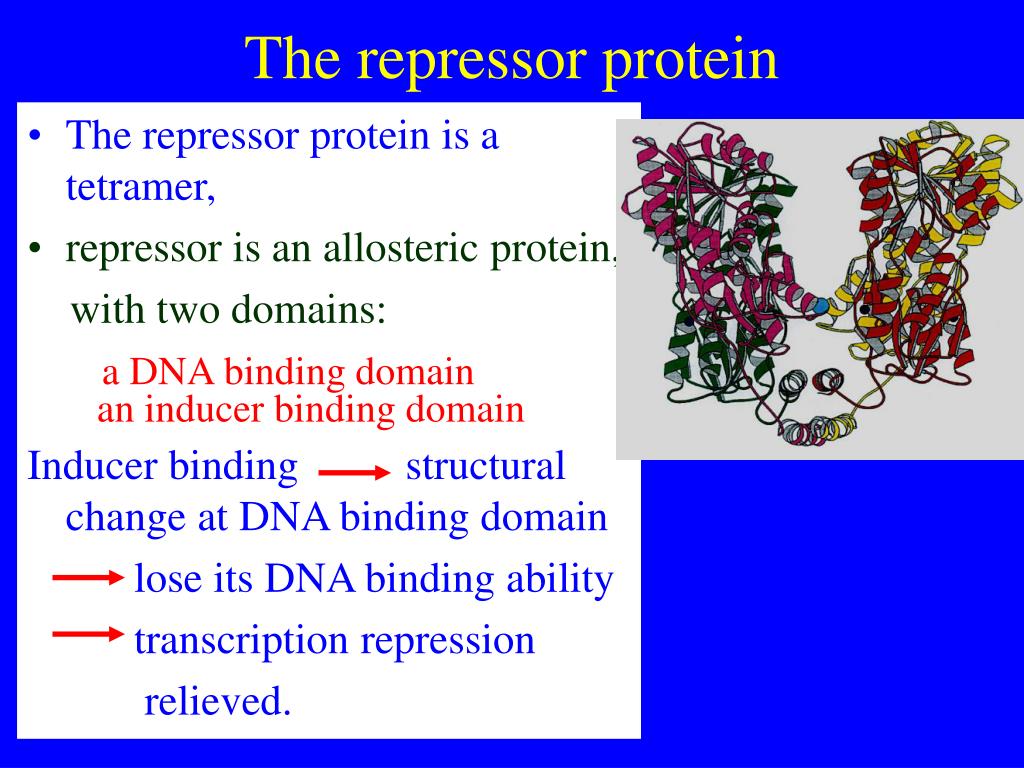 The repressor protein

• The repressor protein is a tetramer,

• repressor is an allosteric protein, with two domains:

a DNA binding domain
an inducer binding domain

Inducer binding → structural change at DNA binding domain

→ lose its DNA binding ability

→ transcription repression relieved.